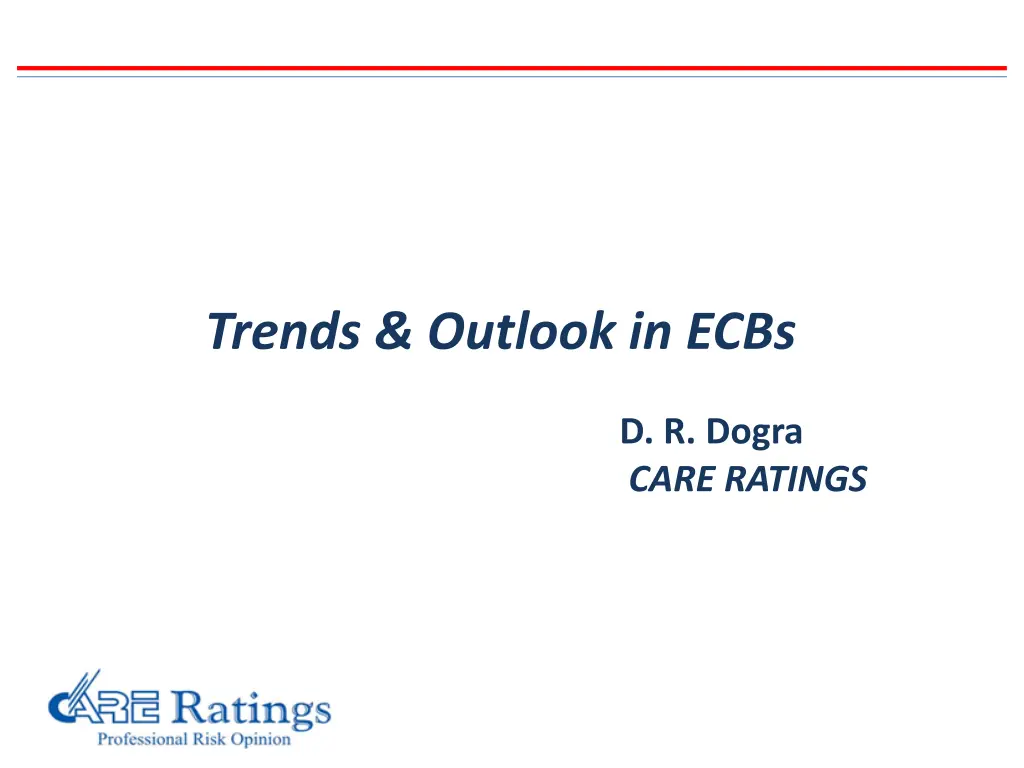 Trends & Outlook in ECBs

D. R. Dogra
CARE RATINGS

CARE Ratings
Professional Risk Opinion